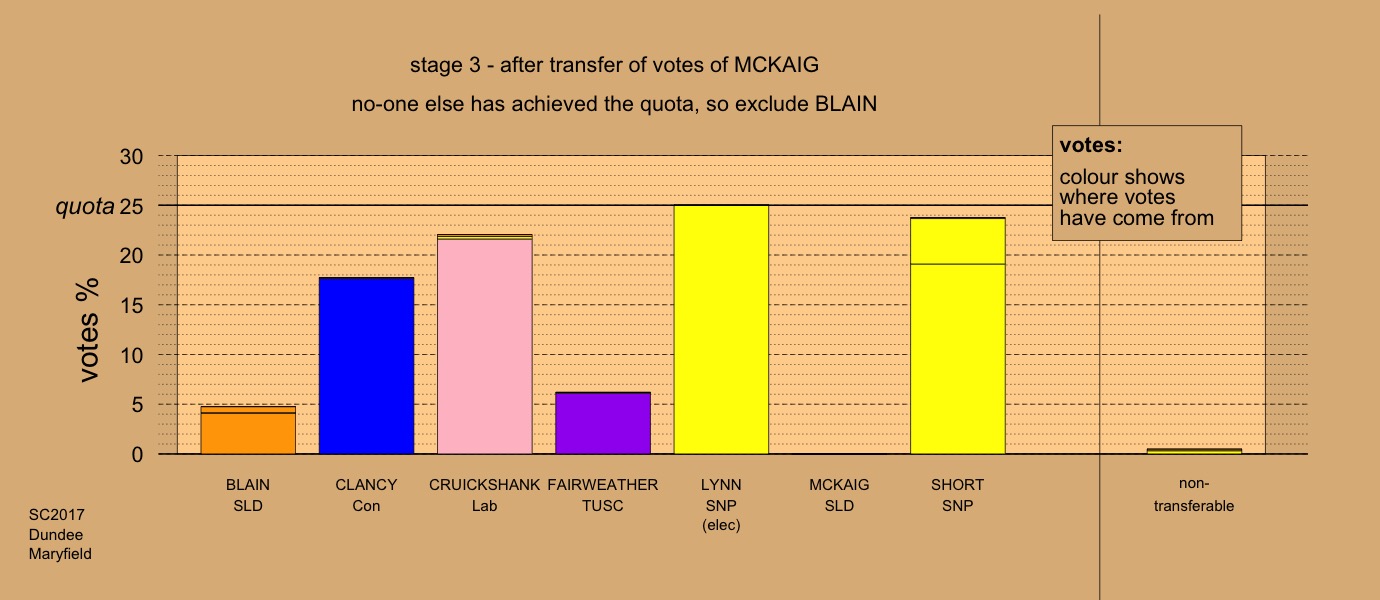 stage 3 - after transfer of votes of MCKAIG

no-one else has achieved the quota, so exclude BLAIN

votes:
colour shows where votes have come from

votes %

30
quota 25
20
15
10
5
0

BLAIN
SLD

CLANCY
Con

CRUICKSHANK
Lab

FAIRWEATHER
TUSC

LYNN
SNP
(elec)

MCKAIG
SLD

SHORT
SNP

non-transferable

SC2017
Dundee
Maryfield